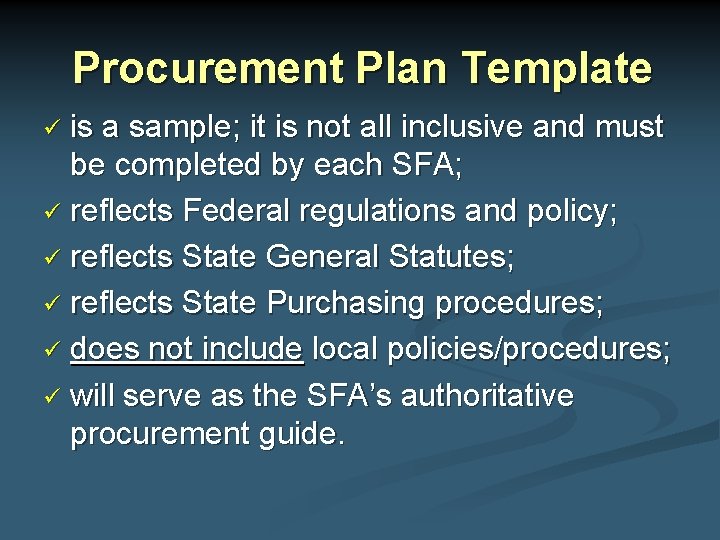 Procurement Plan Template

✓ is a sample; it is not all inclusive and must be completed by each SFA;
✓ reflects Federal regulations and policy;
✓ reflects State General Statutes;
✓ reflects State Purchasing procedures;
✓ does not include local policies/procedures;
✓ will serve as the SFA's authoritative procurement guide.